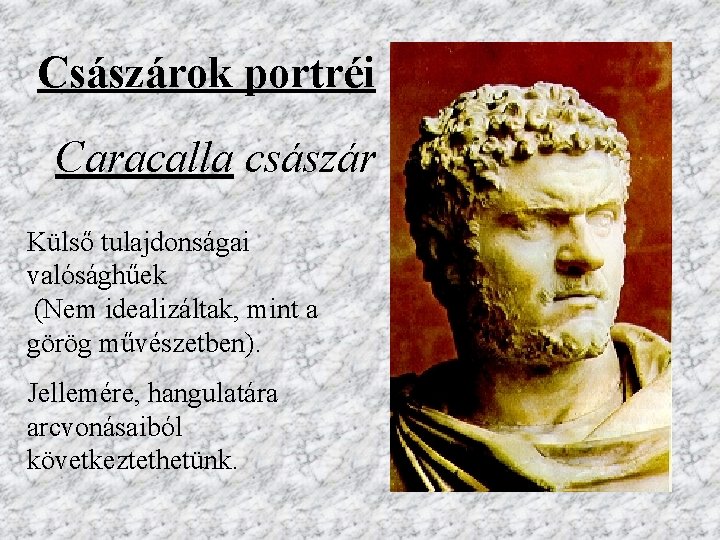 Császárok portréi

Caracalla császár

Külső tulajdonságai valósághűek
(Nem idealizáltak, mint a görög művészetben).

Jellemére, hangulatára arcvonásaiból következtethetünk.